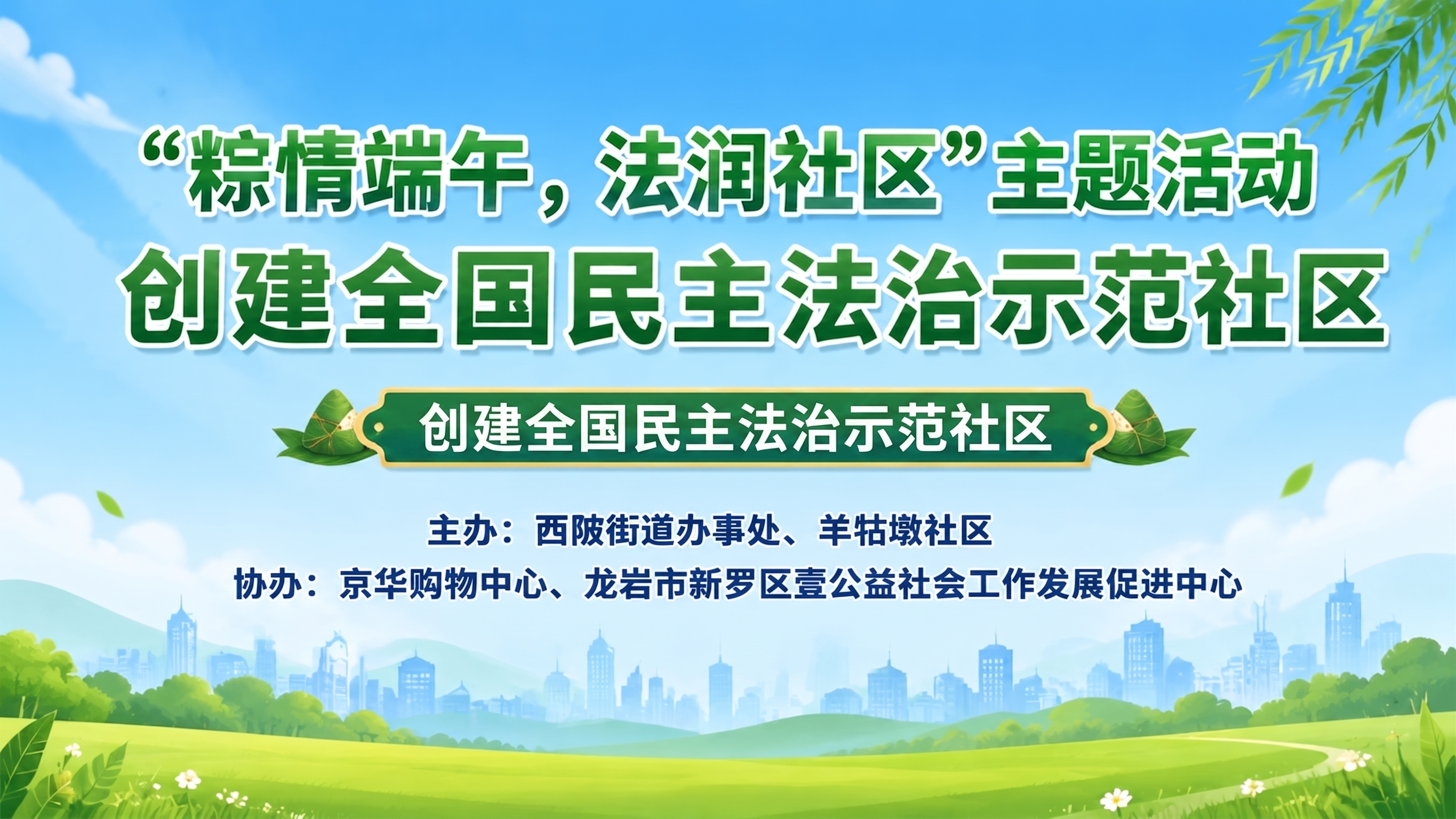 “粽情端午，法润社区”主题活动

创建全国民主法治示范社区

创建全国民主法治示范社区

主办：西陂街道办事处、羊牯墩社区

协办：京华购物中心、龙岩市新罗区壹公益社会工作发展促进中心